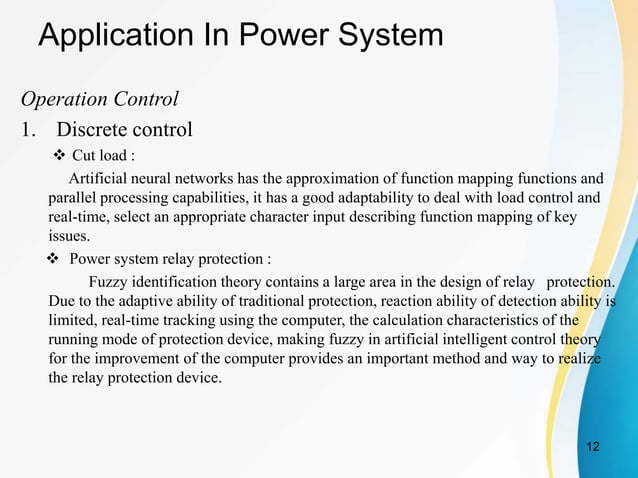 Application In Power System

Operation Control

1. Discrete control

❖ Cut load :

Artificial neural networks has the approximation of function mapping functions and parallel processing capabilities, it has a good adaptability to deal with load control and real-time, select an appropriate character input describing function mapping of key issues.

❖ Power system relay protection :

Fuzzy identification theory contains a large area in the design of relay protection. Due to the adaptive ability of traditional protection, reaction ability of detection ability is limited, real-time tracking using the computer, the calculation characteristics of the running mode of protection device, making fuzzy in artificial intelligent control theory for the improvement of the computer provides an important method and way to realize the relay protection device.

12